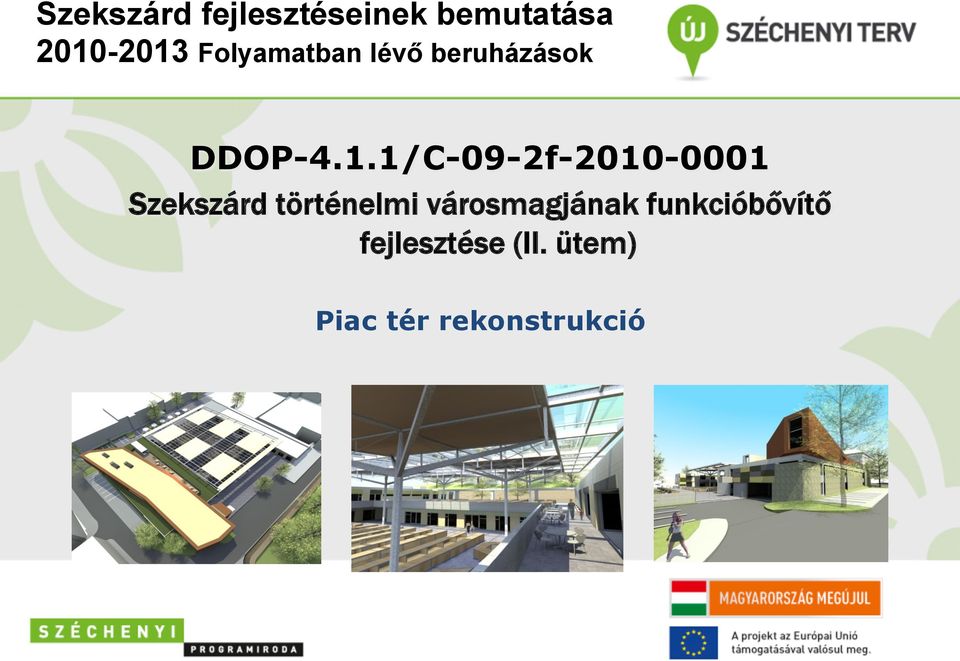 Szekszárd fejlesztéseinek bemutatása
2010-2013 Folyamatban lévő beruházások

ÚJ SZÉCHENYI TERV

DDOP-4.1.1/C-09-2f-2010-0001
Szekszárd történelmi városmagjának funkcióbővítő fejlesztése (II. ütem)

Piac tér rekonstrukció

SZÉCHENYI
PROGRAMIRODA

MAGYARORSZÁG MEGÚJUL

A projekt az Európai Unió támogatásával valósul meg.